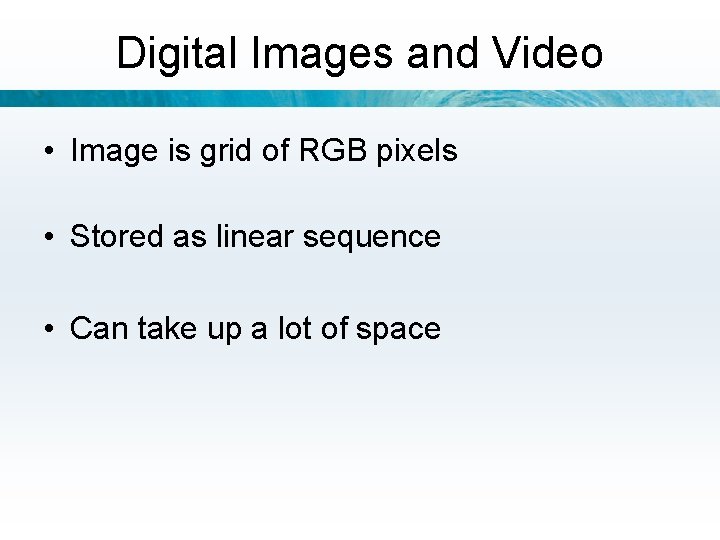 Digital Images and Video

• Image is grid of RGB pixels

• Stored as linear sequence

• Can take up a lot of space